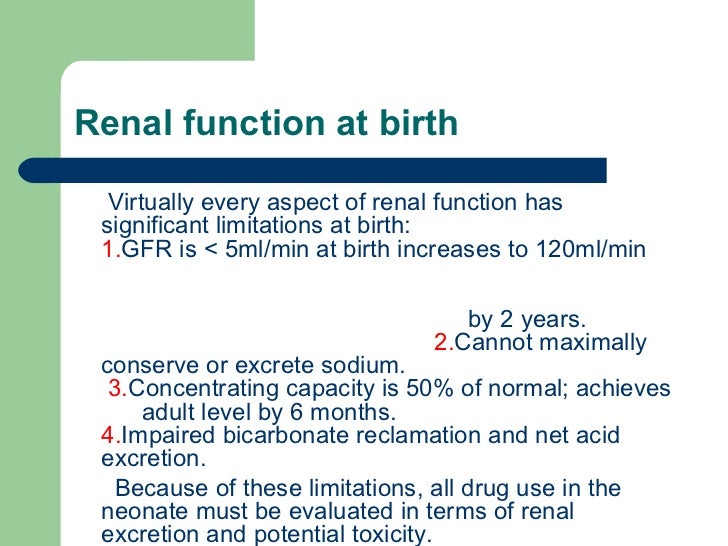 Renal function at birth

Virtually every aspect of renal function has significant limitations at birth:
1.GFR is < 5ml/min at birth increases to 120ml/min

by 2 years.
2.Cannot maximally conserve or excrete sodium.
3.Concentrating capacity is 50% of normal; achieves adult level by 6 months.
4.Impaired bicarbonate reclamation and net acid excretion.

Because of these limitations, all drug use in the neonate must be evaluated in terms of renal excretion and potential toxicity.